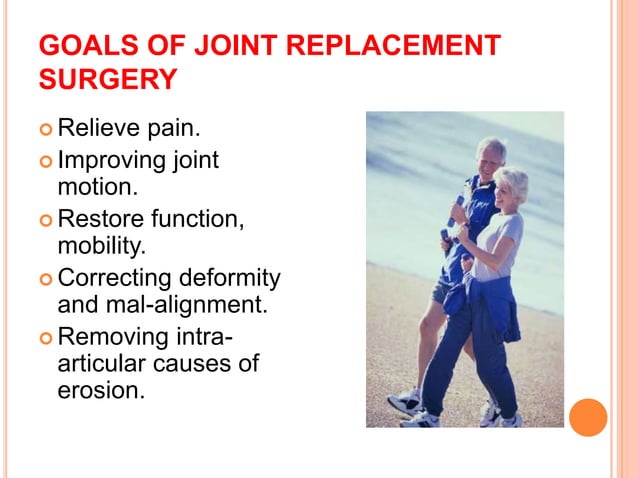 GOALS OF JOINT REPLACEMENT SURGERY

Relieve pain.

Improving joint motion.

Restore function, mobility.

Correcting deformity and mal-alignment.

Removing intra-articular causes of erosion.